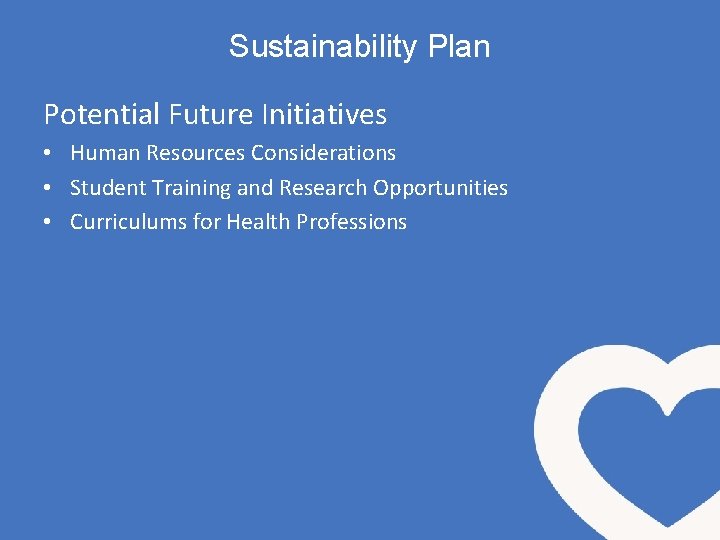 Sustainability Plan

Potential Future Initiatives

• Human Resources Considerations
• Student Training and Research Opportunities
• Curriculums for Health Professions